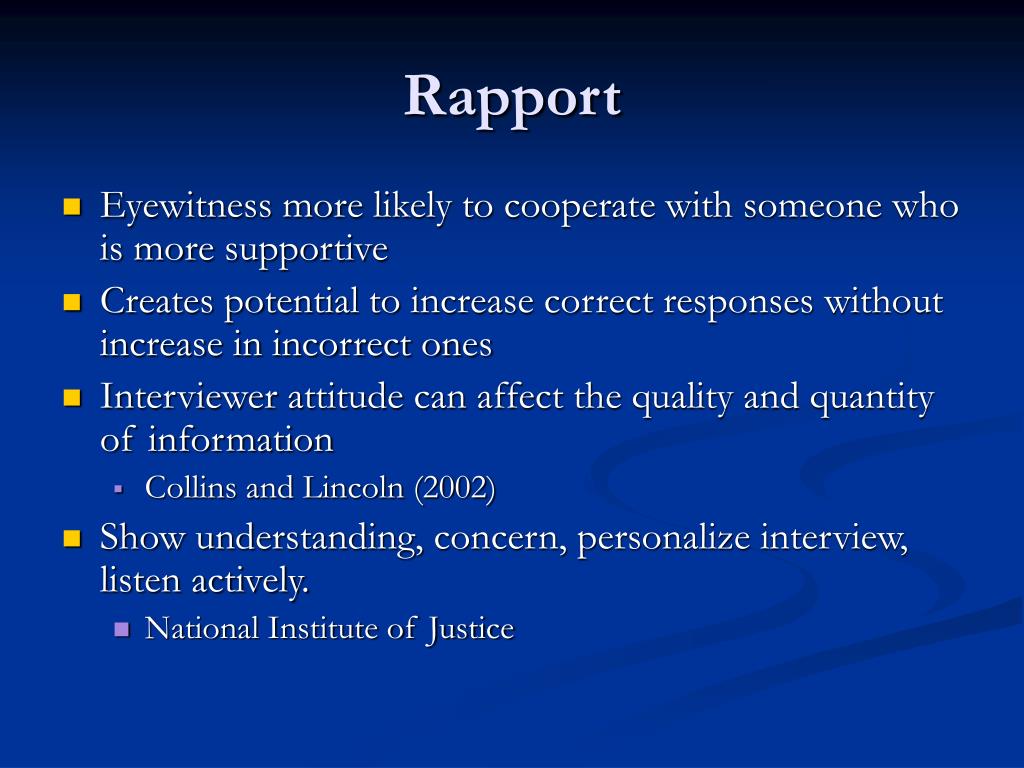 Rapport

- Eyewitness more likely to cooperate with someone who is more supportive
- Creates potential to increase correct responses without increase in incorrect ones
- Interviewer attitude can affect the quality and quantity of information
  - Collins and Lincoln (2002)
- Show understanding, concern, personalize interview, listen actively.
  - National Institute of Justice